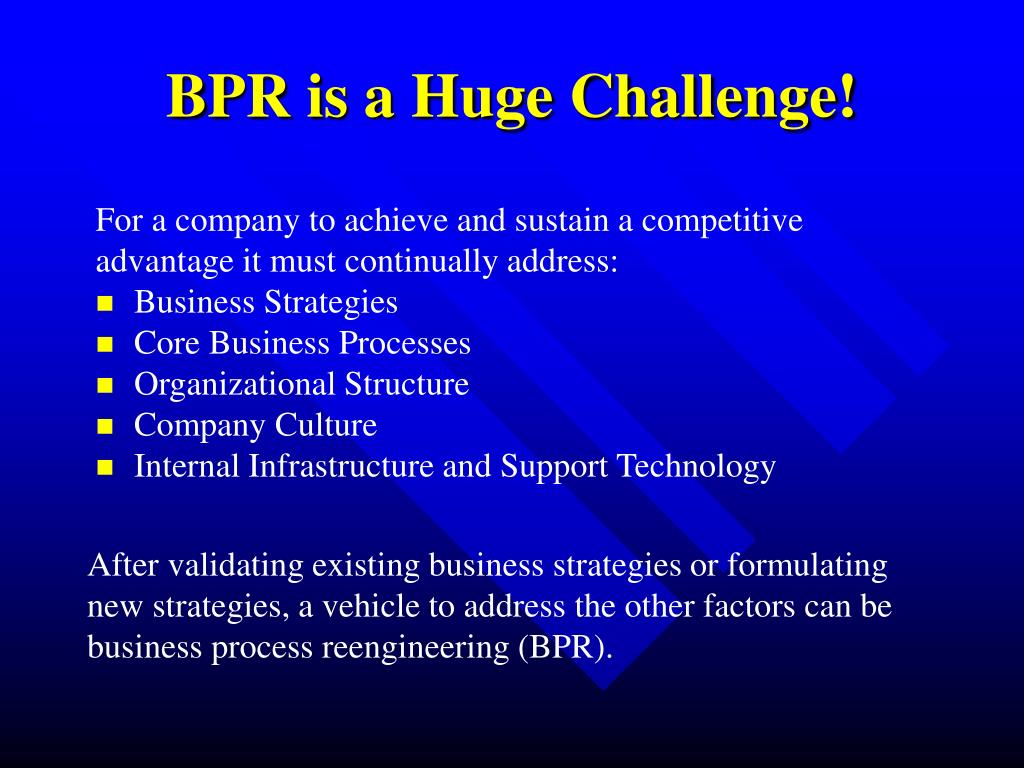 BPR is a Huge Challenge!

For a company to achieve and sustain a competitive advantage it must continually address:
- Business Strategies
- Core Business Processes
- Organizational Structure
- Company Culture
- Internal Infrastructure and Support Technology

After validating existing business strategies or formulating new strategies, a vehicle to address the other factors can be business process reengineering (BPR).